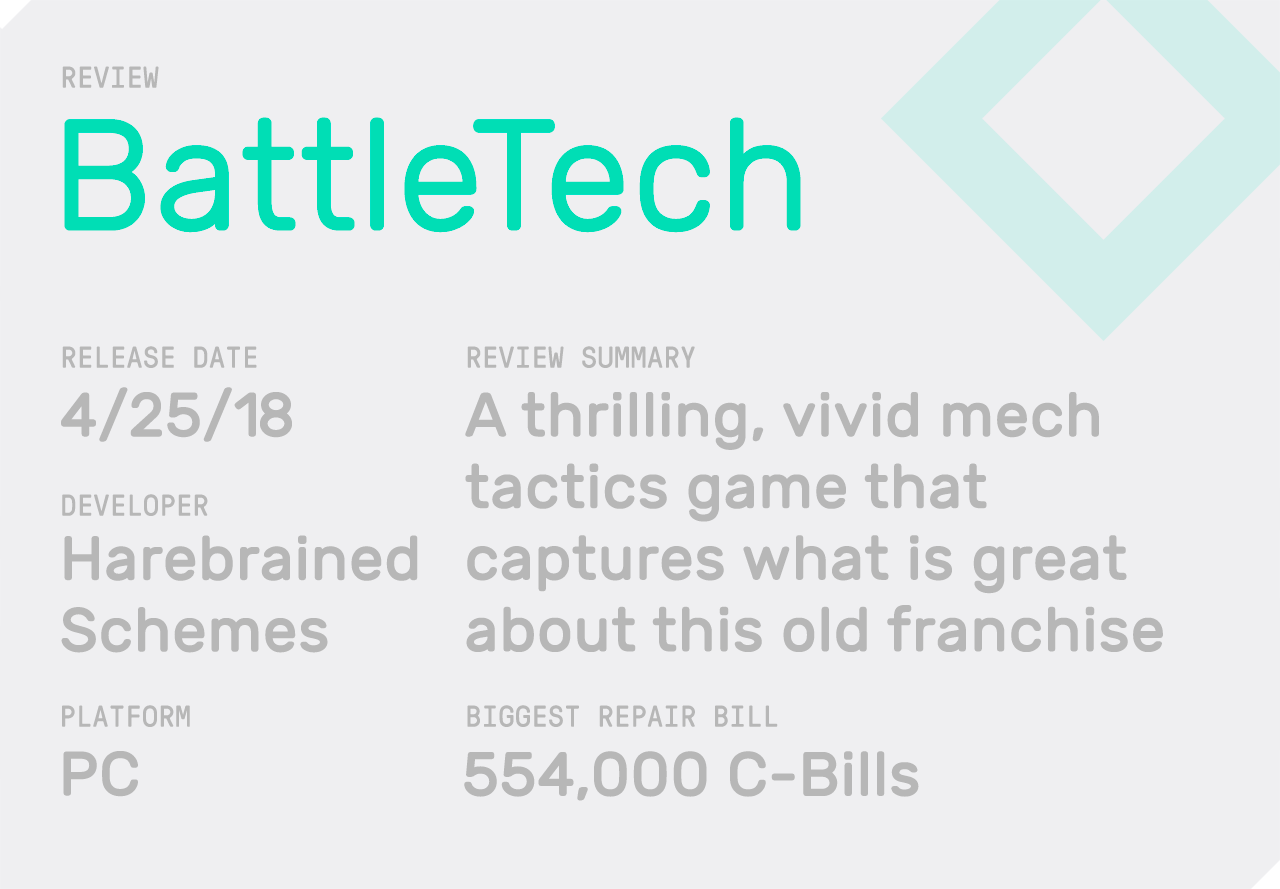 REVIEW
BattleTech

RELEASE DATE
4/25/18

DEVELOPER
Harebrained Schemes

PLATFORM
PC

REVIEW SUMMARY
A thrilling, vivid mech tactics game that captures what is great about this old franchise

BIGGEST REPAIR BILL
554,000 C-Bills